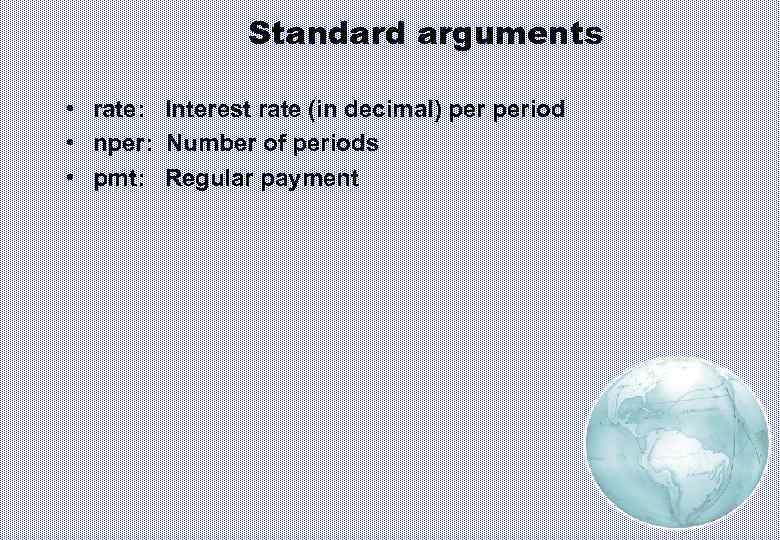 Standard arguments

• rate: Interest rate (in decimal) per period
• nper: Number of periods
• pmt: Regular payment